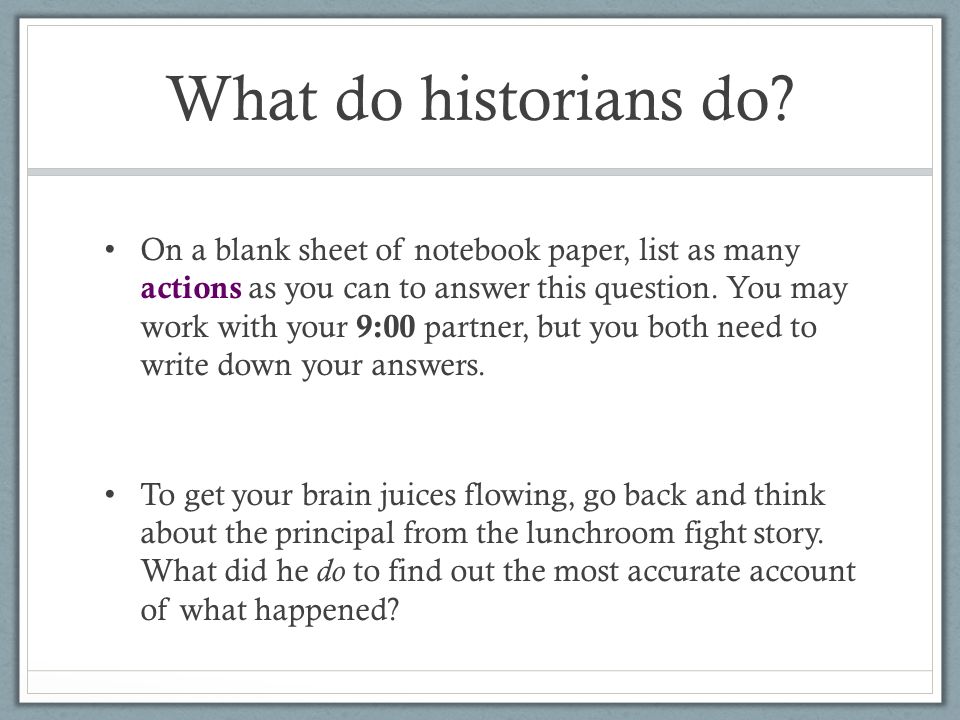 What do historians do?

• On a blank sheet of notebook paper, list as many actions as you can to answer this question. You may work with your 9:00 partner, but you both need to write down your answers.

• To get your brain juices flowing, go back and think about the principal from the lunchroom fight story. What did he do to find out the most accurate account of what happened?